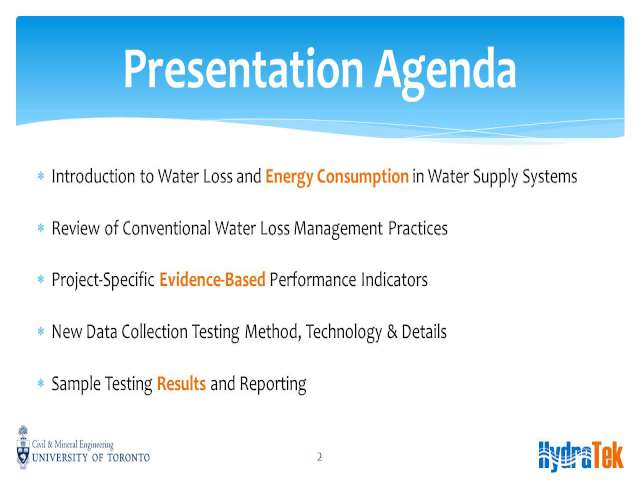 Presentation Agenda

* Introduction to Water Loss and Energy Consumption in Water Supply Systems

* Review of Conventional Water Loss Management Practices

* Project-Specific Evidence-Based Performance Indicators

* New Data Collection Testing Method, Technology & Details

* Sample Testing Results and Reporting

Civil & Mineral Engineering
UNIVERSITY OF TORONTO

2

HydraTek